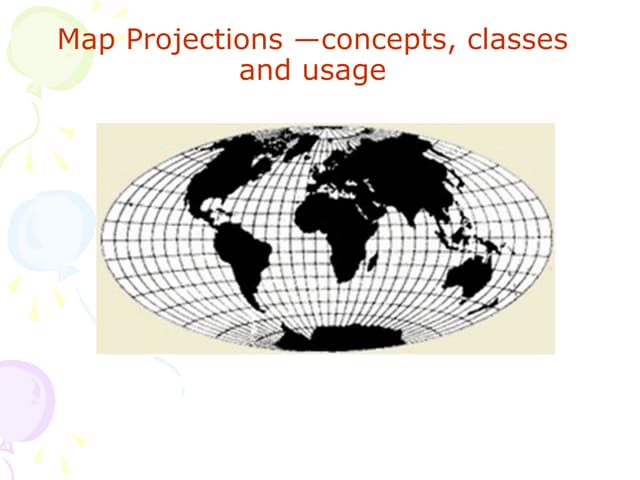 Map Projections —concepts, classes and usage